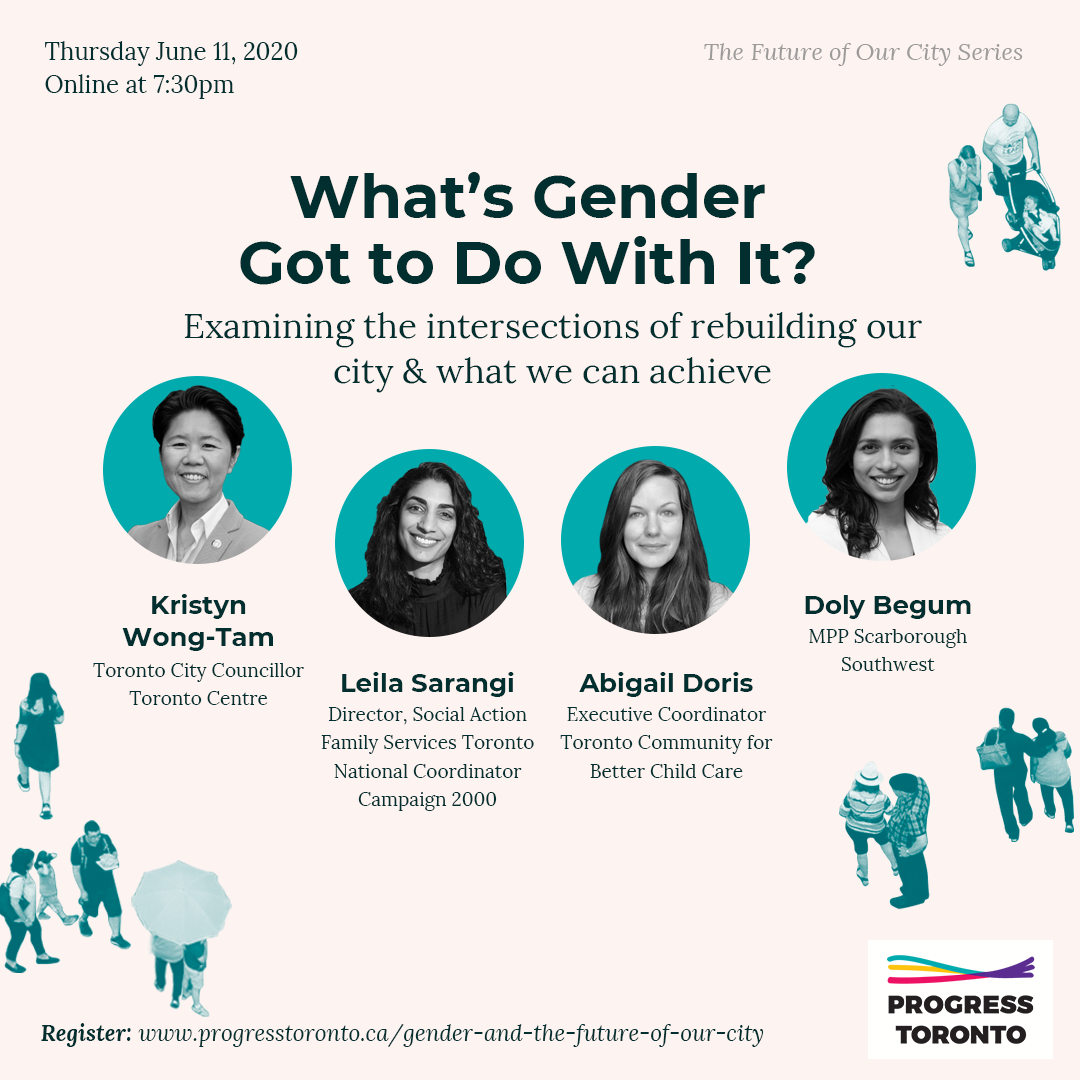 Thursday June 11, 2020
Online at 7:30pm

The Future of Our City Series

What's Gender Got to Do With It?

Examining the intersections of rebuilding our city & what we can achieve

Kristyn Wong-Tam
Toronto City Councillor
Toronto Centre

Leila Sarangi
Director, Social Action
Family Services Toronto
National Coordinator
Campaign 2000

Abigail Doris
Executive Coordinator
Toronto Community for
Better Child Care

Doly Begum
MPP Scarborough
Southwest

Register: www.progresstoronto.ca/gender-and-the-future-of-our-city

PROGRESS
TORONTO